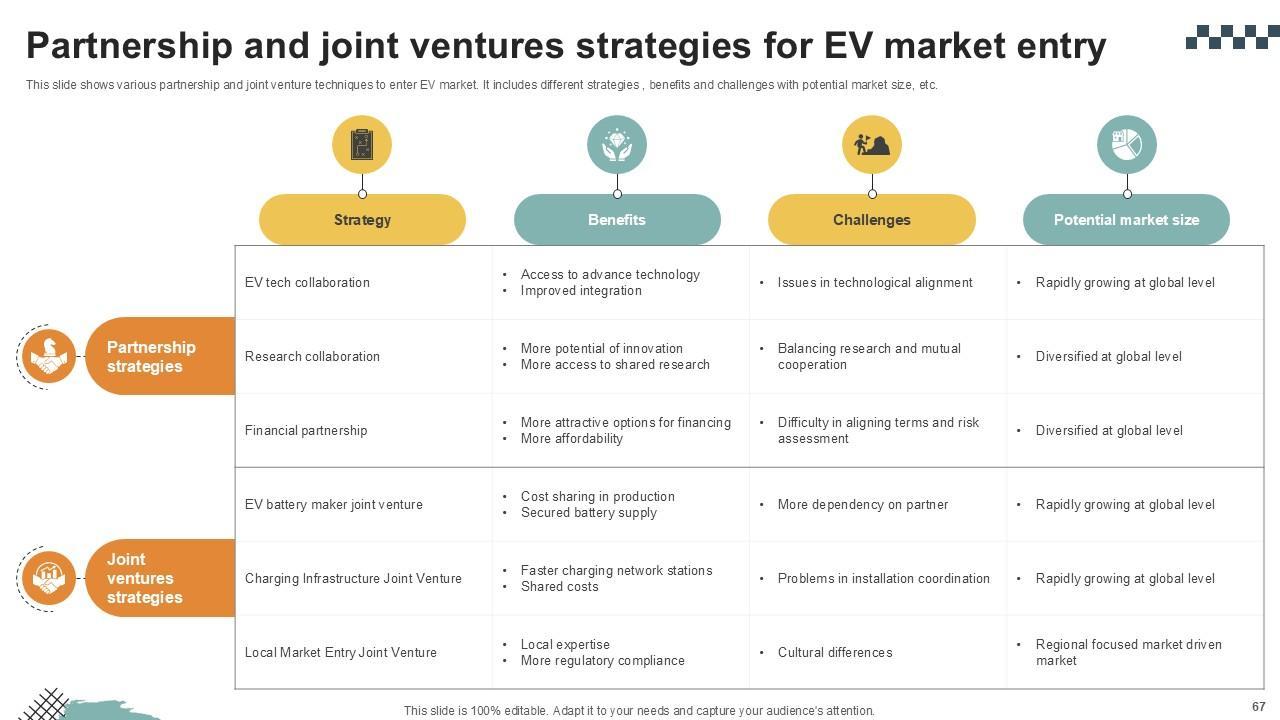 Partnership and joint ventures strategies for EV market entry

This slide shows various partnership and joint venture techniques to enter EV market. It includes different strategies , benefits and challenges with potential market size, etc.

| | Strategy | Benefits | Challenges | Potential market size |
|---|---|---|---|---|
| Partnership strategies | EV tech collaboration | • Access to advance technology • Improved integration | • Issues in technological alignment | • Rapidly growing at global level |
| | Research collaboration | • More potential of innovation • More access to shared research | • Balancing research and mutual cooperation | • Diversified at global level |
| | Financial partnership | • More attractive options for financing • More affordability | • Difficulty in aligning terms and risk assessment | • Diversified at global level |
| Joint ventures strategies | EV battery maker joint venture | • Cost sharing in production • Secured battery supply | • More dependency on partner | • Rapidly growing at global level |
| | Charging Infrastructure Joint Venture | • Faster charging network stations • Shared costs | • Problems in installation coordination | • Rapidly growing at global level |
| | Local Market Entry Joint Venture | • Local expertise • More regulatory compliance | • Cultural differences | • Regional focused market driven market |

This slide is 100% editable. Adapt it to your needs and capture your audience's attention.

67